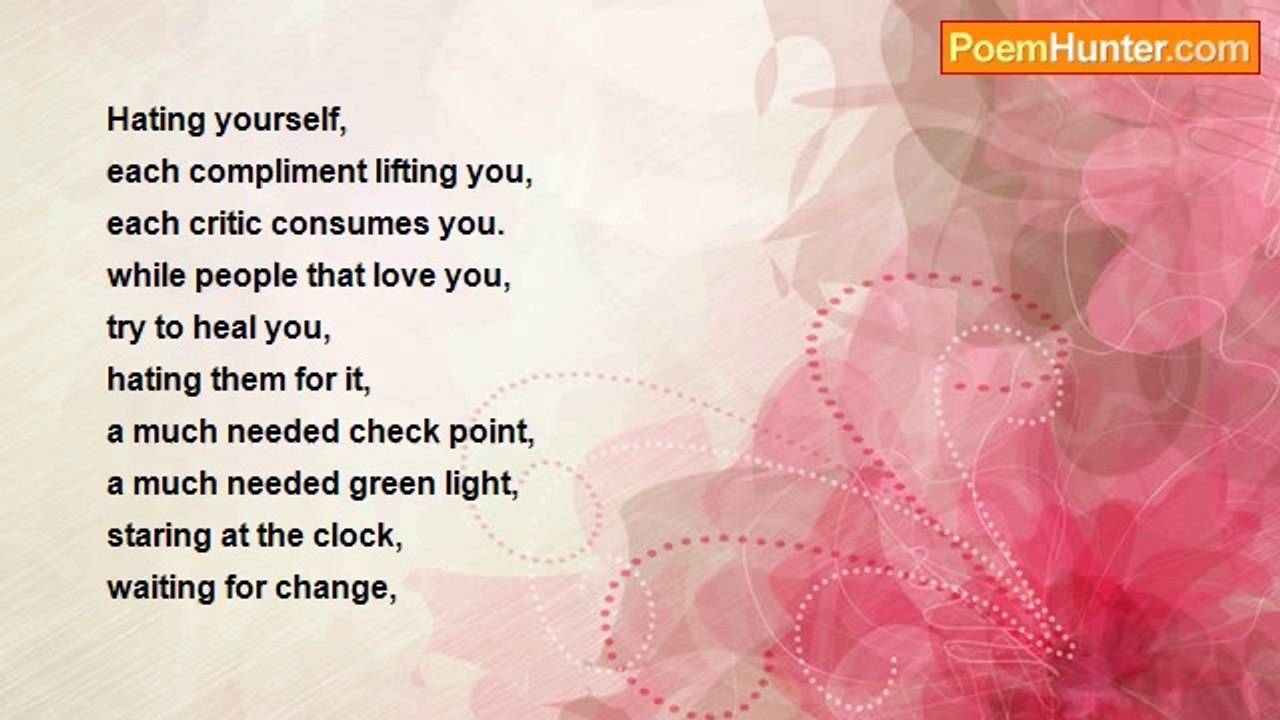 PoemHunter.com

Hating yourself,
each compliment lifting you,
each critic consumes you.
while people that love you,
try to heal you,
hating them for it,
a much needed check point,
a much needed green light,
staring at the clock,
waiting for change,